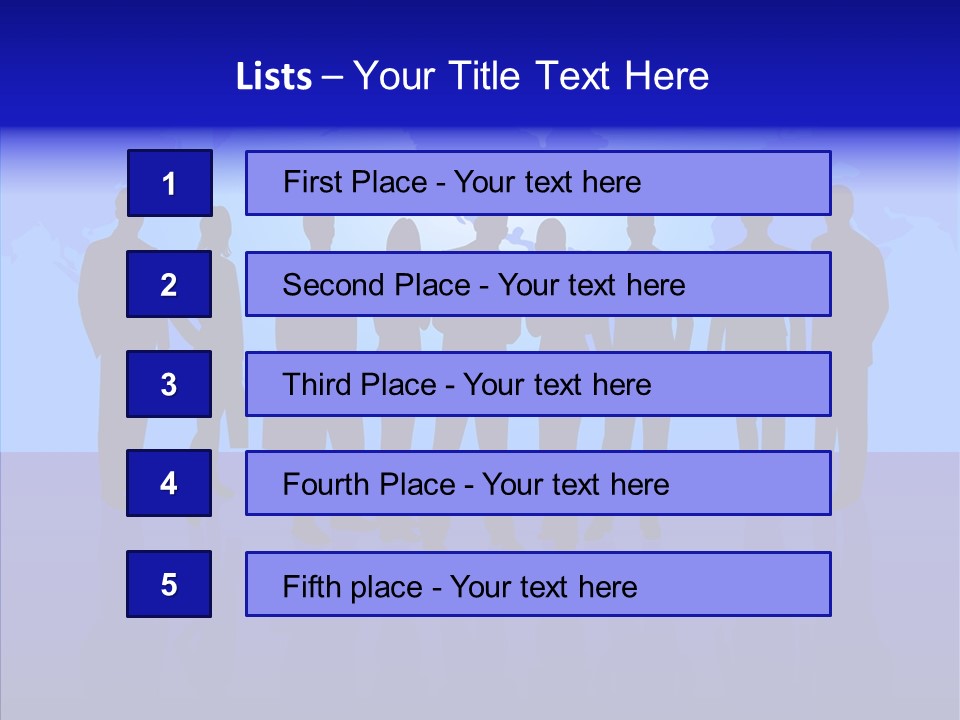 Lists – Your Title Text Here

1

First Place - Your text here

2

Second Place - Your text here

3

Third Place - Your text here

4

Fourth Place - Your text here

5

Fifth place - Your text here